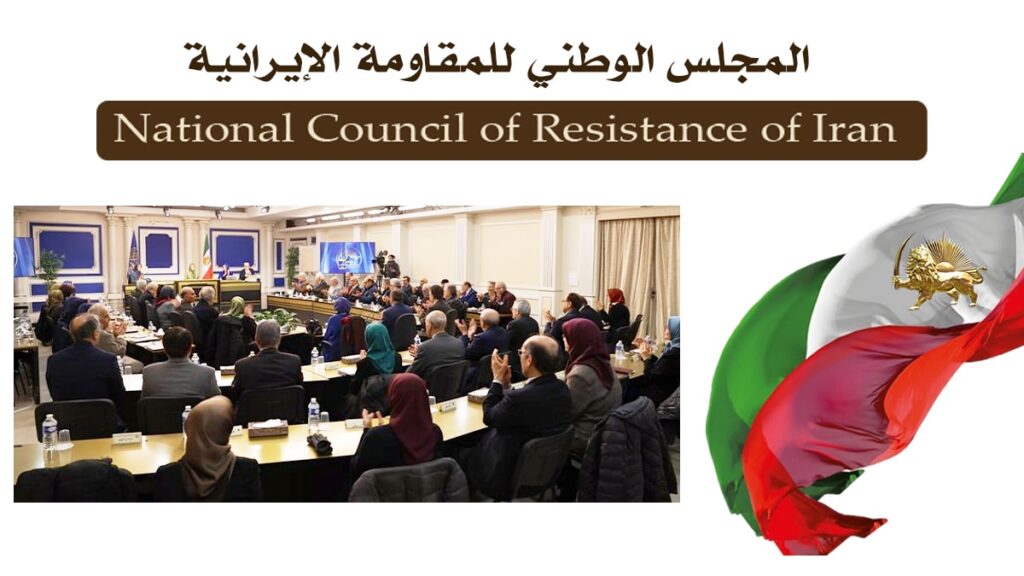 المجلس الوطني للمقاومة الإيرانية

National Council of Resistance of Iran